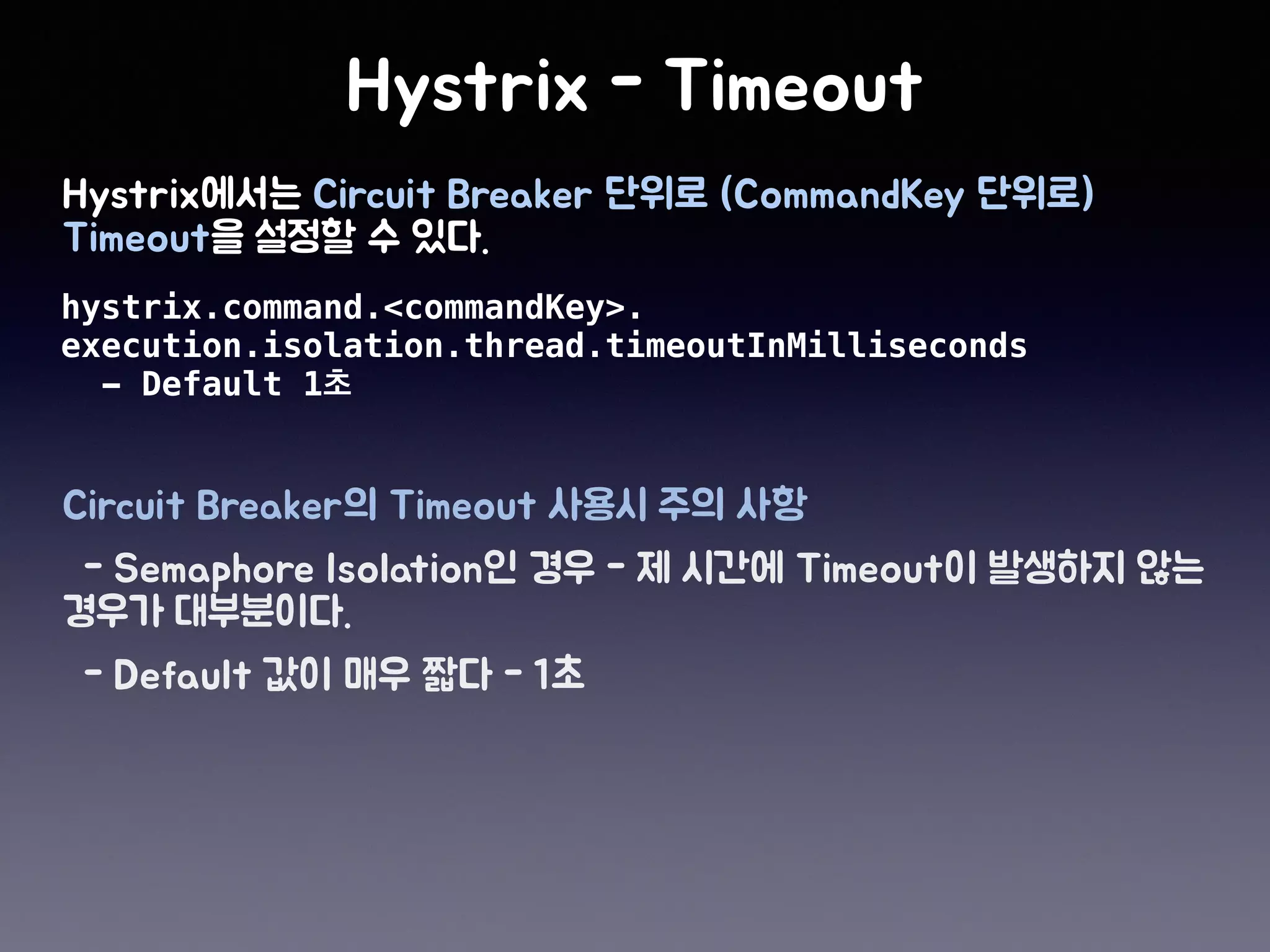 Hystrix - Timeout

Hystrix에서는 Circuit Breaker 단위로 (CommandKey 단위로) Timeout을 설정할 수 있다.

hystrix.command.<commandKey>.
execution.isolation.thread.timeoutInMilliseconds
- Default 1초

Circuit Breaker의 Timeout 사용시 주의 사항

- Semaphore Isolation인 경우 - 제 시간에 Timeout이 발생하지 않는 경우가 대부분이다.

- Default 값이 매우 짧다 - 1초